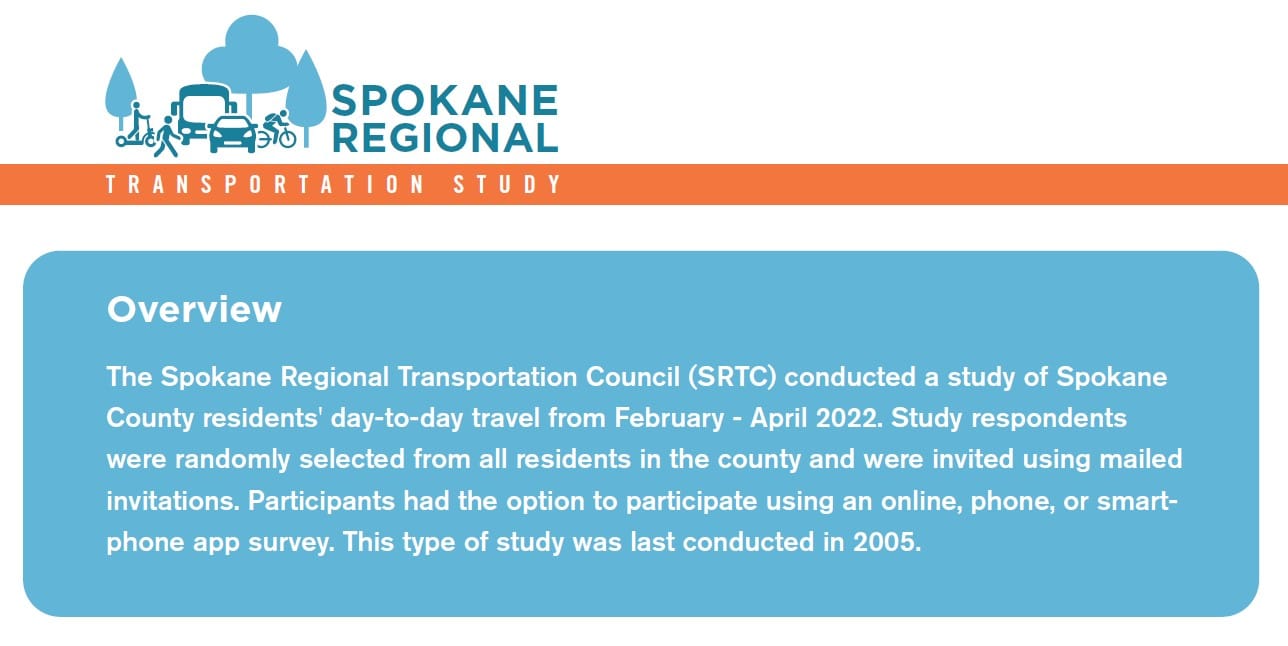 SPOKANE REGIONAL
TRANSPORTATION STUDY

Overview

The Spokane Regional Transportation Council (SRTC) conducted a study of Spokane County residents' day-to-day travel from February - April 2022. Study respondents were randomly selected from all residents in the county and were invited using mailed invitations. Participants had the option to participate using an online, phone, or smartphone app survey. This type of study was last conducted in 2005.